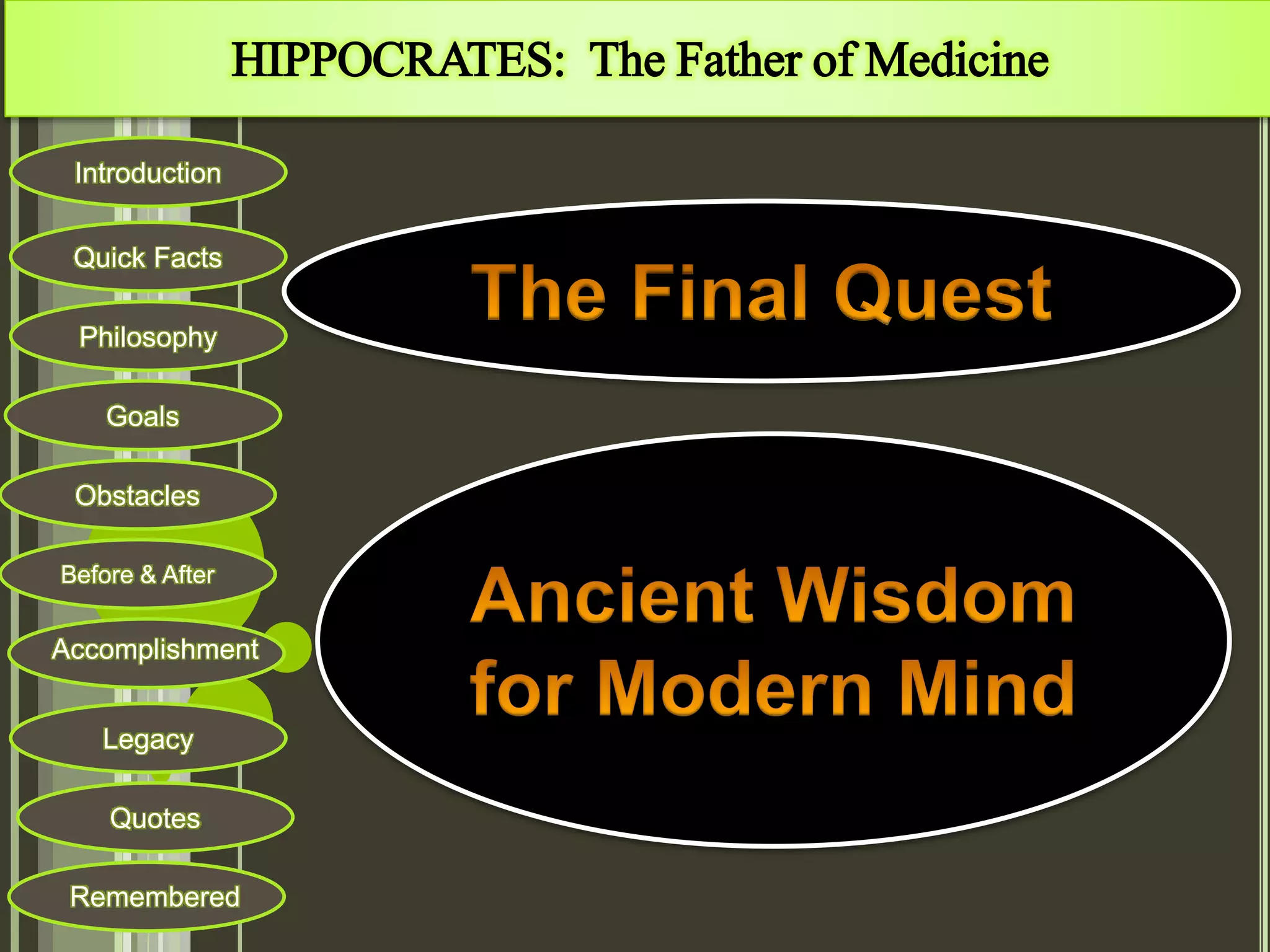 HIPPOCRATES: The Father of Medicine

Introduction

Quick Facts

Philosophy

Goals

Obstacles

Before & After

Accomplishment

Legacy

Quotes

Remembered

The Final Quest

Ancient Wisdom for Modern Mind